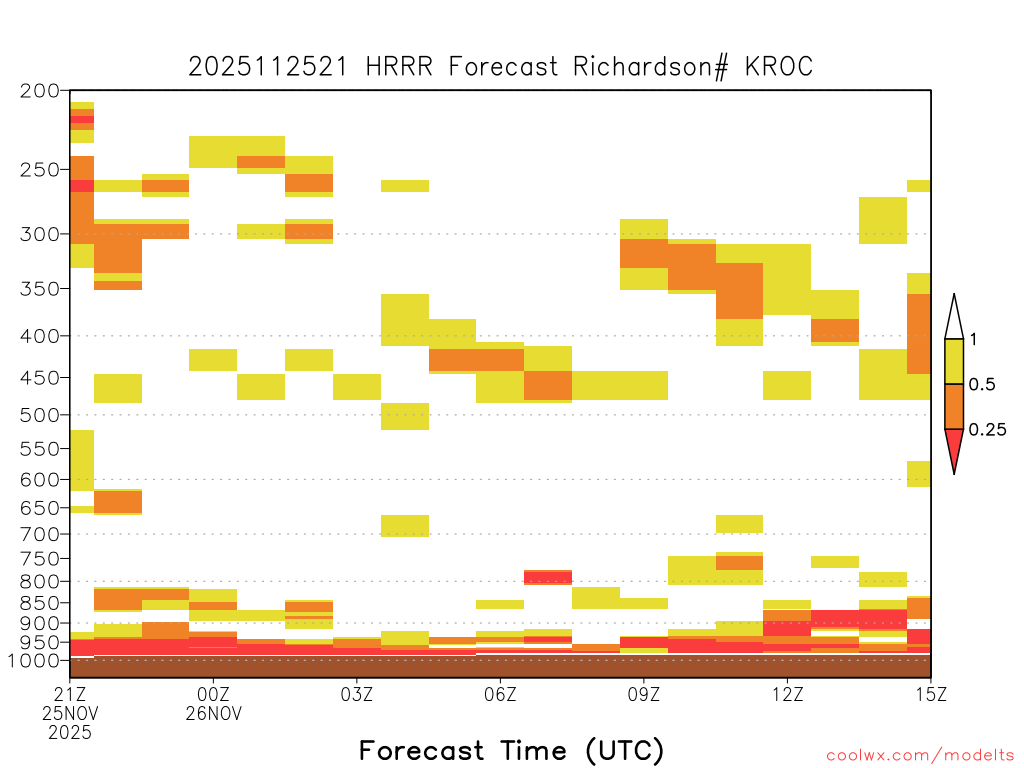 2025112521 HRRR Forecast Richardson# KROC

200
250
300
350
400
450
500
550
600
650
700
750
800
850
900
950
1000

1
0.5
0.25

21Z 25NOV 2025
00Z 26NOV
03Z
06Z
09Z
12Z
15Z

Forecast Time (UTC)

coolwx.com/modelts